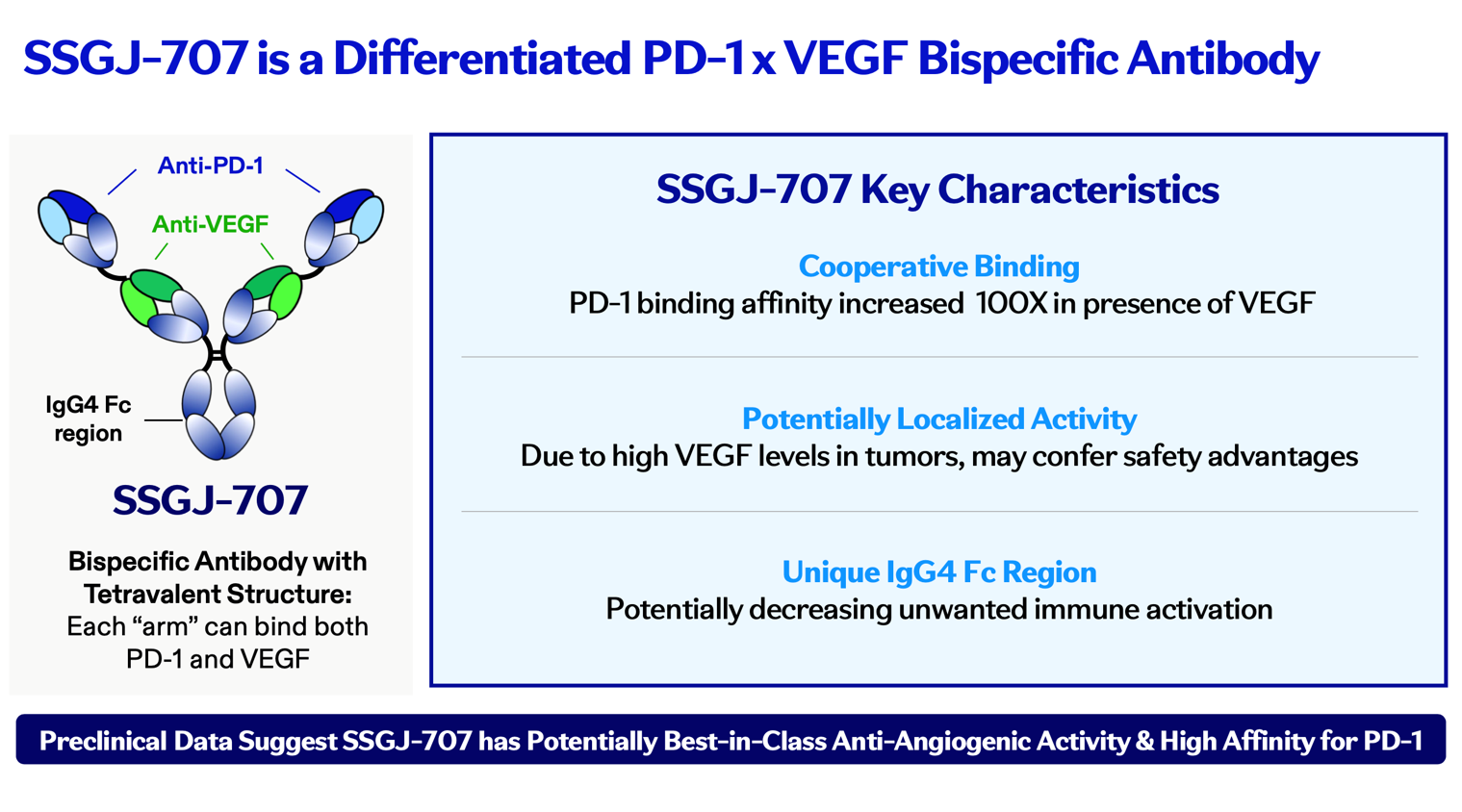 SSGJ-707 is a Differentiated PD-1 x VEGF Bispecific Antibody

Anti-PD-1

Anti-VEGF

IgG4 Fc region

SSGJ-707

Bispecific Antibody with Tetravalent Structure: Each “arm” can bind both PD-1 and VEGF

SSGJ-707 Key Characteristics

Cooperative Binding
PD-1 binding affinity increased 100X in presence of VEGF

Potentially Localized Activity
Due to high VEGF levels in tumors, may confer safety advantages

Unique IgG4 Fc Region
Potentially decreasing unwanted immune activation

Preclinical Data Suggest SSGJ-707 has Potentially Best-in-Class Anti-Angiogenic Activity & High Affinity for PD-1